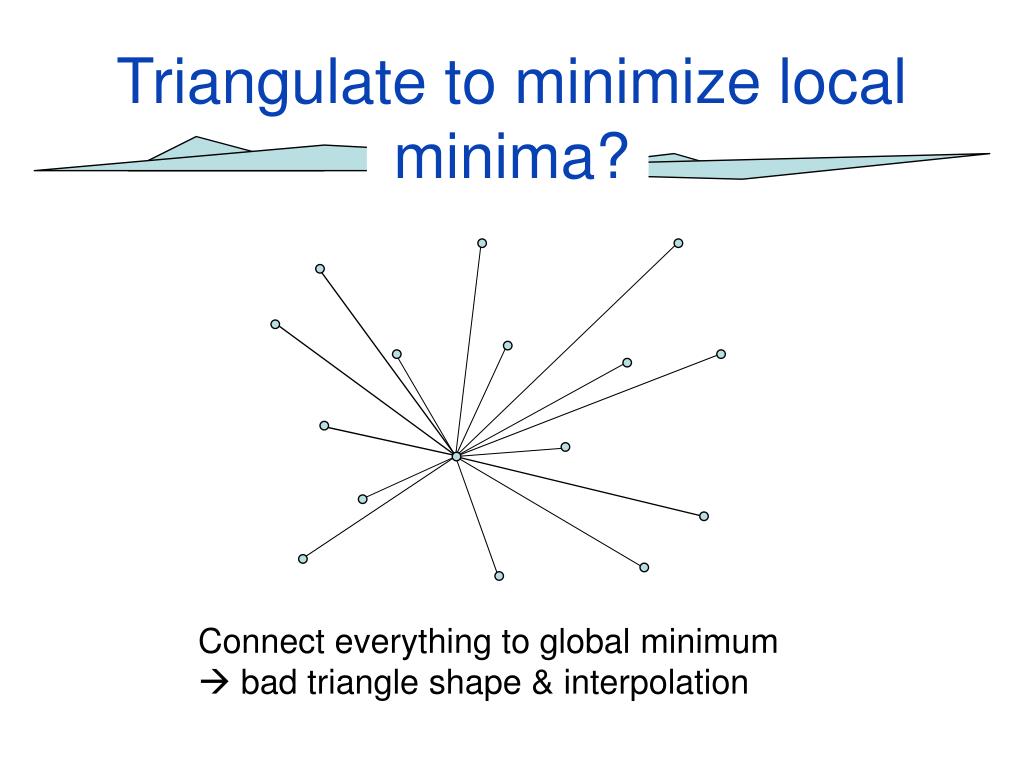 Triangulate to minimize local minima?

Connect everything to global minimum
→ bad triangle shape & interpolation